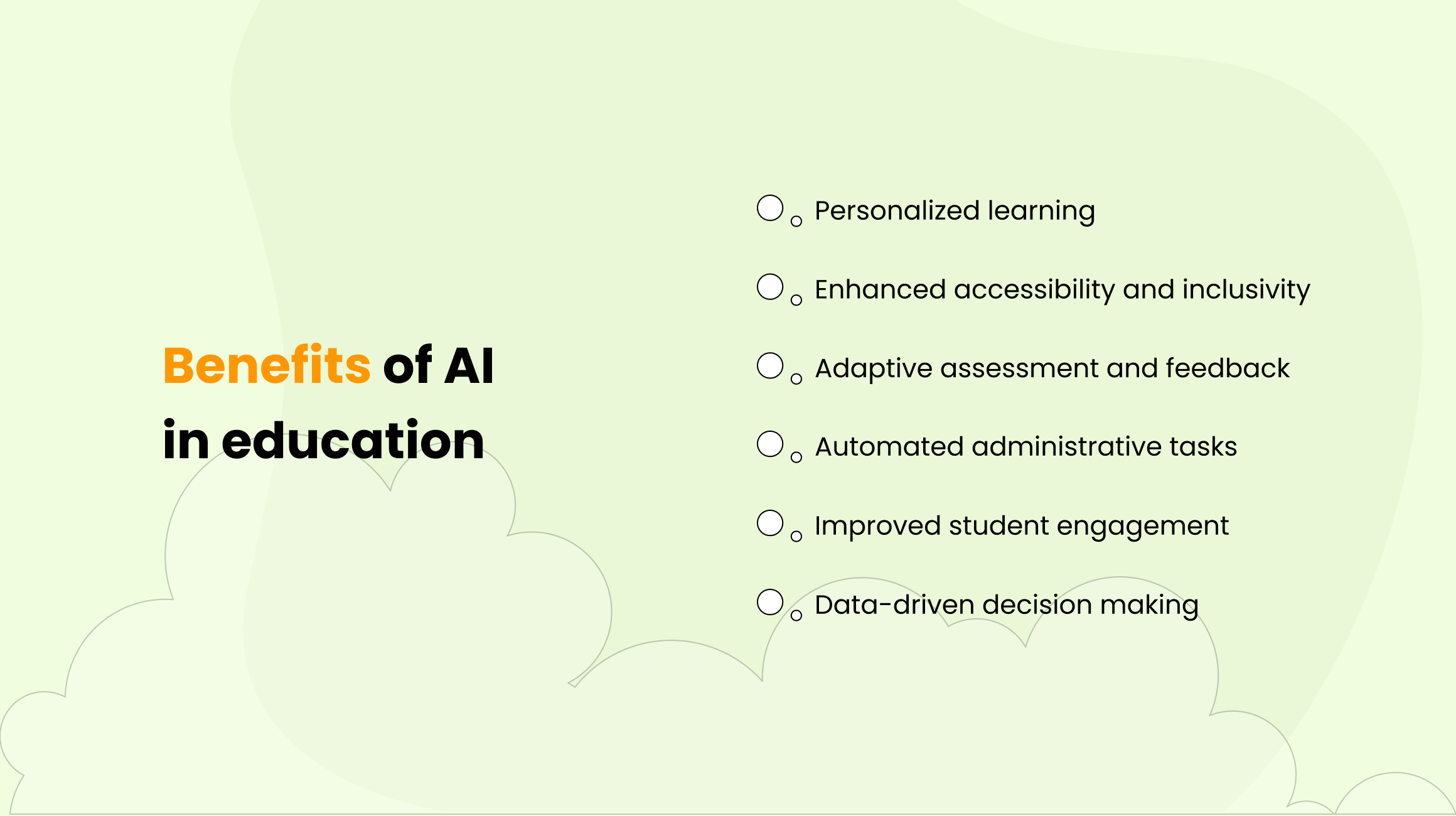 Benefits of AI in education

Personalized learning

Enhanced accessibility and inclusivity

Adaptive assessment and feedback

Automated administrative tasks

Improved student engagement

Data-driven decision making